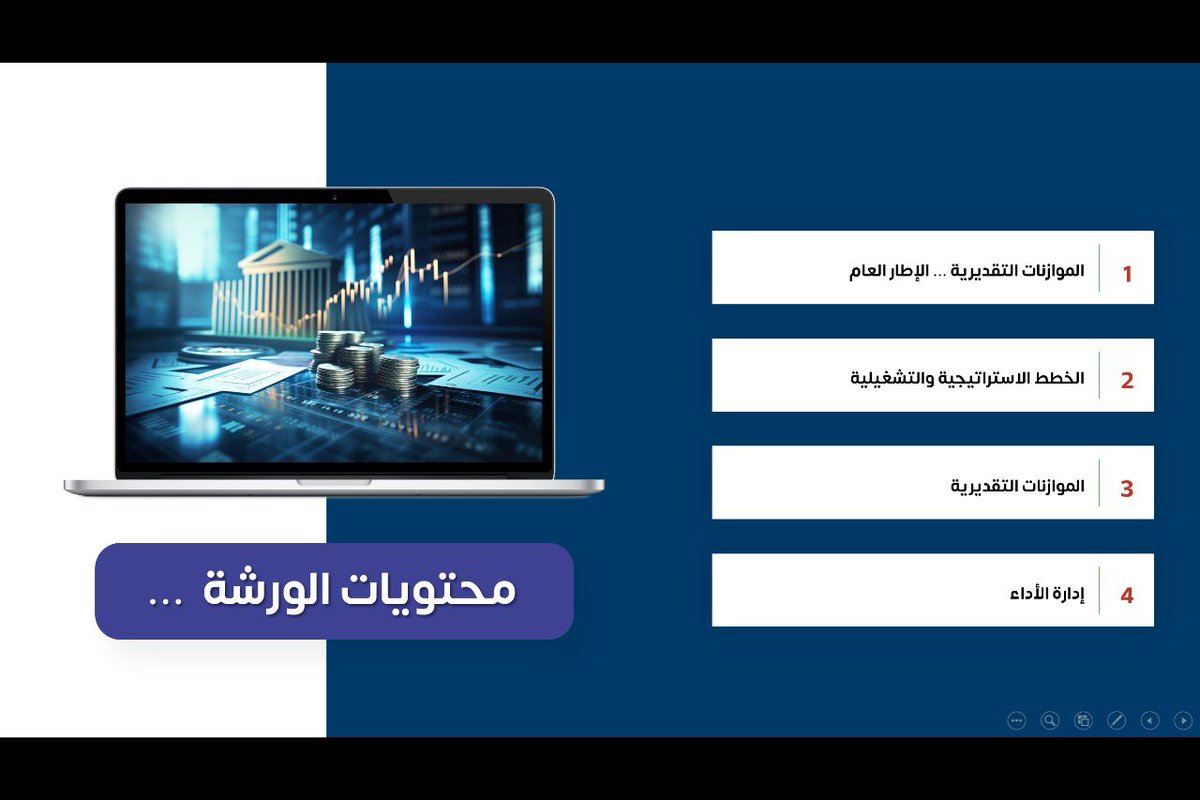 محتويات الورشة ...

1 الموازنات التقديرية ... الإطار العام

2 الخطط الاستراتيجية والتشغيلية

3 الموازنات التقديرية

4 إدارة الأداء